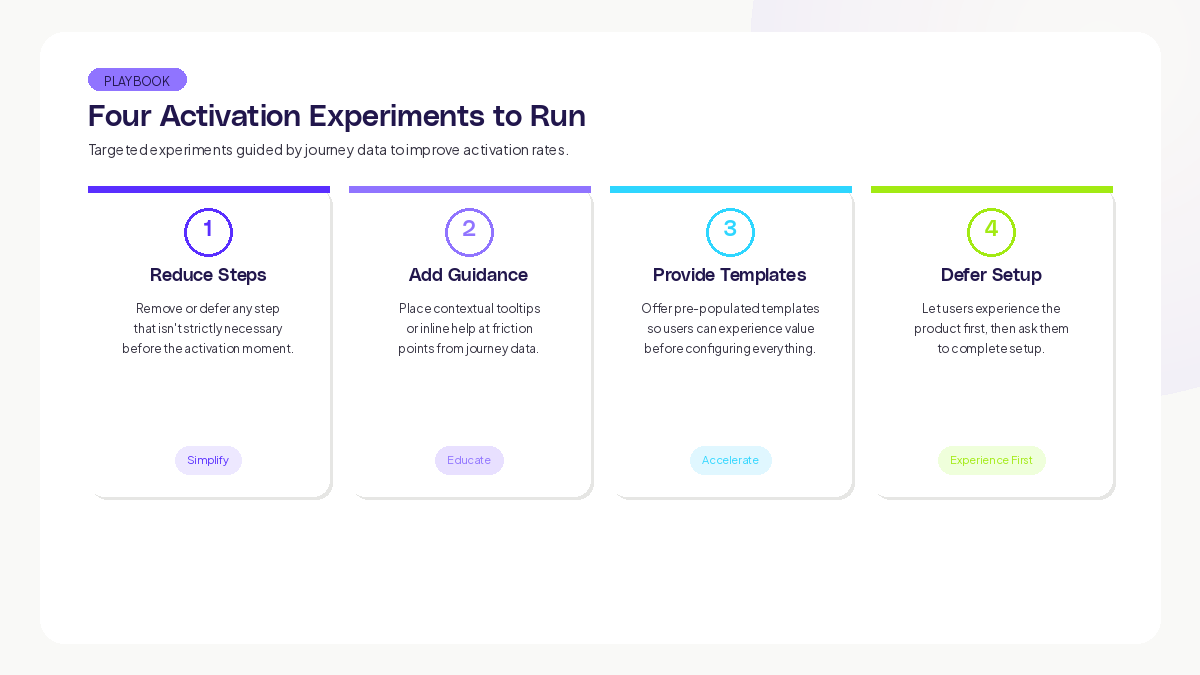 PLAYBOOK

Four Activation Experiments to Run

Targeted experiments guided by journey data to improve activation rates.

1

Reduce Steps

Remove or defer any step that isn't strictly necessary before the activation moment.

Simplify

2

Add Guidance

Place contextual tooltips or inline help at friction points from journey data.

Educate

3

Provide Templates

Offer pre-populated templates so users can experience value before configuring everything.

Accelerate

4

Defer Setup

Let users experience the product first, then ask them to complete setup.

Experience First